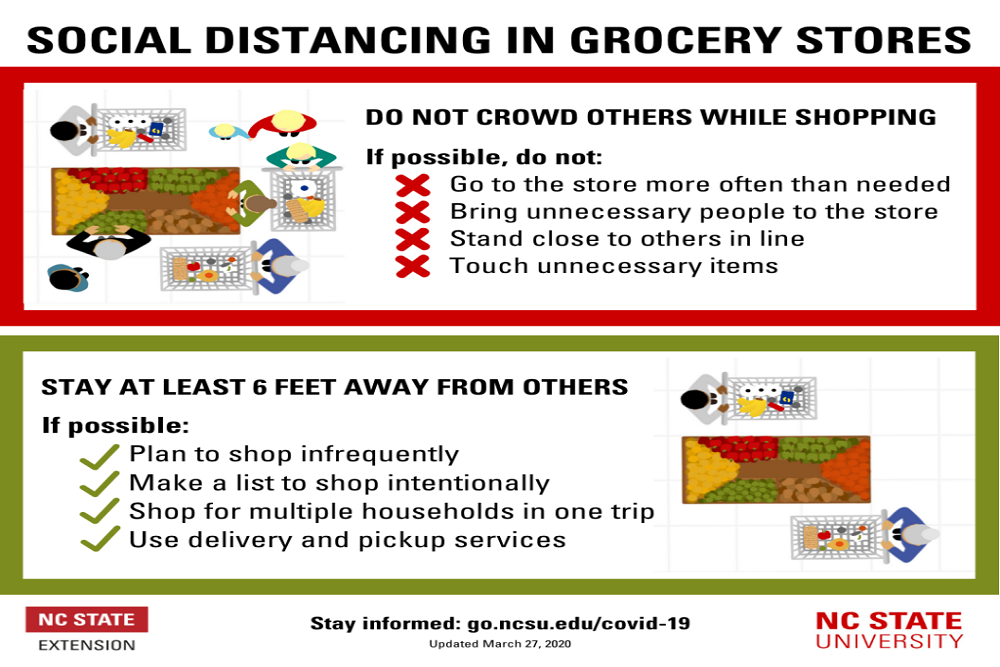 SOCIAL DISTANCING IN GROCERY STORES

DO NOT CROWD OTHERS WHILE SHOPPING

If possible, do not:
Go to the store more often than needed
Bring unnecessary people to the store
Stand close to others in line
Touch unnecessary items

STAY AT LEAST 6 FEET AWAY FROM OTHERS

If possible:
Plan to shop infrequently
Make a list to shop intentionally
Shop for multiple households in one trip
Use delivery and pickup services

NC STATE
EXTENSION

Stay informed: go.ncsu.edu/covid-19
Updated March 27, 2020

NC STATE
UNIVERSITY